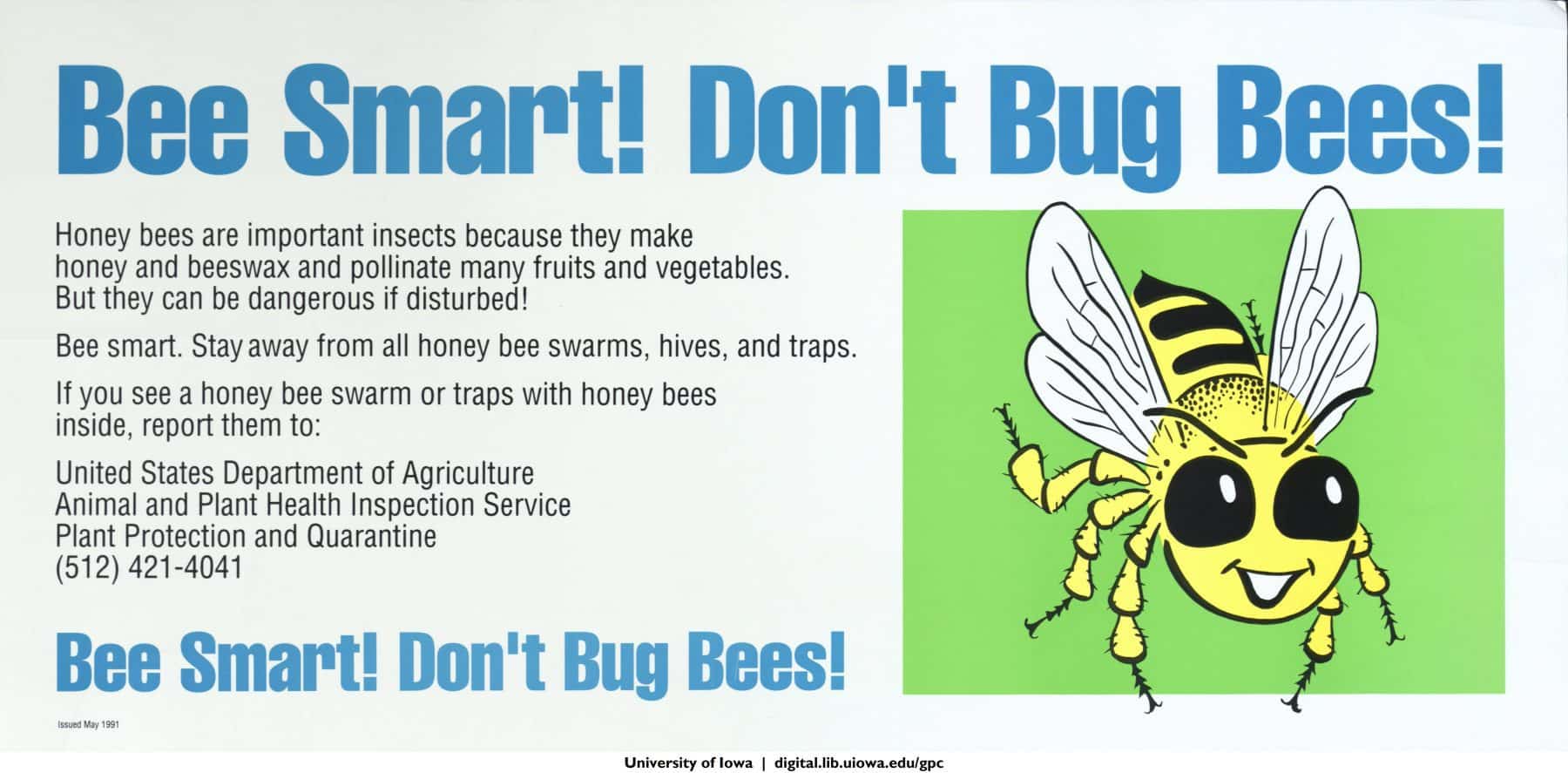 Bee Smart! Don't Bug Bees!

Honey bees are important insects because they make honey and beeswax and pollinate many fruits and vegetables. But they can be dangerous if disturbed!

Bee smart. Stay away from all honey bee swarms, hives, and traps.

If you see a honey bee swarm or traps with honey bees inside, report them to:

United States Department of Agriculture
Animal and Plant Health Inspection Service
Plant Protection and Quarantine
(512) 421-4041

Bee Smart! Don't Bug Bees!

Issued May 1991

University of Iowa | digital.lib.uiowa.edu/gpc